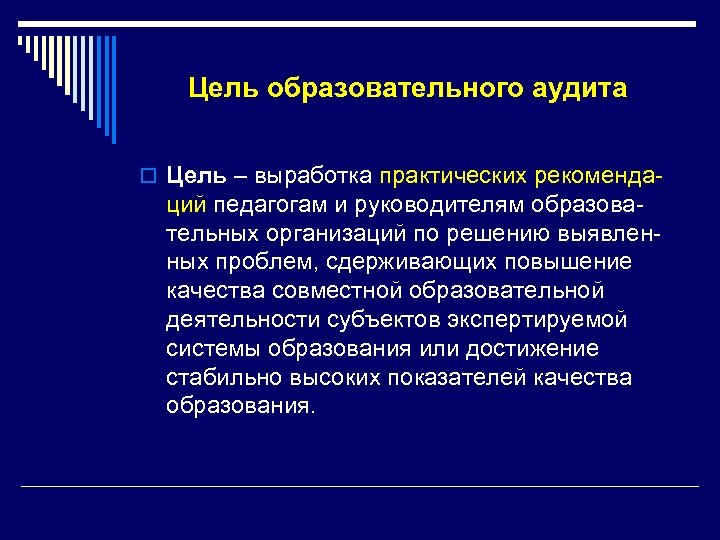 Цель образовательного аудита

Цель – выработка практических рекомендаций педагогам и руководителям образовательных организаций по решению выявленных проблем, сдерживающих повышение качества совместной образовательной деятельности субъектов экспертируемой системы образования или достижение стабильно высоких показателей качества образования.